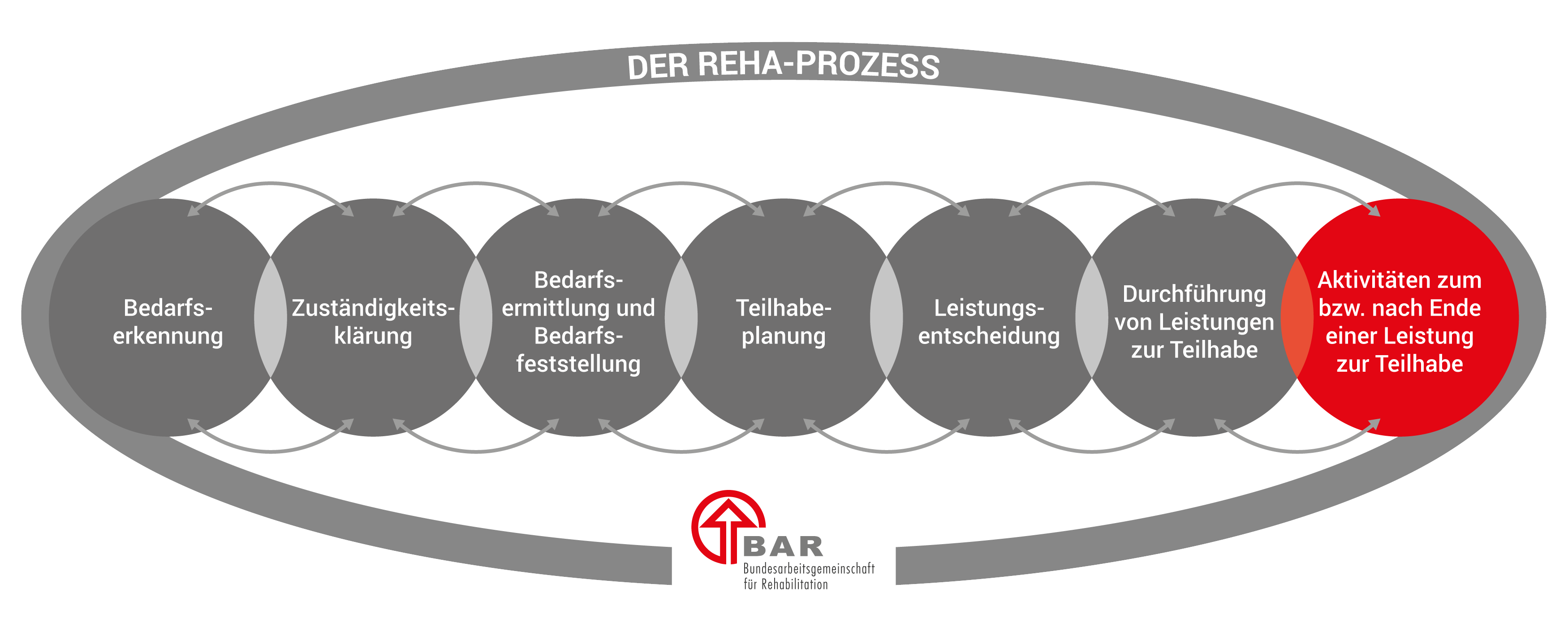 DER REHA-PROZESS

Bedarfserkennung

Zuständigkeitsklärung

Bedarfsermittlung und Bedarfsfeststellung

Teilhabeplanung

Leistungsentscheidung

Durchführung von Leistungen zur Teilhabe

Aktivitäten zum bzw. nach Ende einer Leistung zur Teilhabe

BAR
Bundesarbeitsgemeinschaft für Rehabilitation